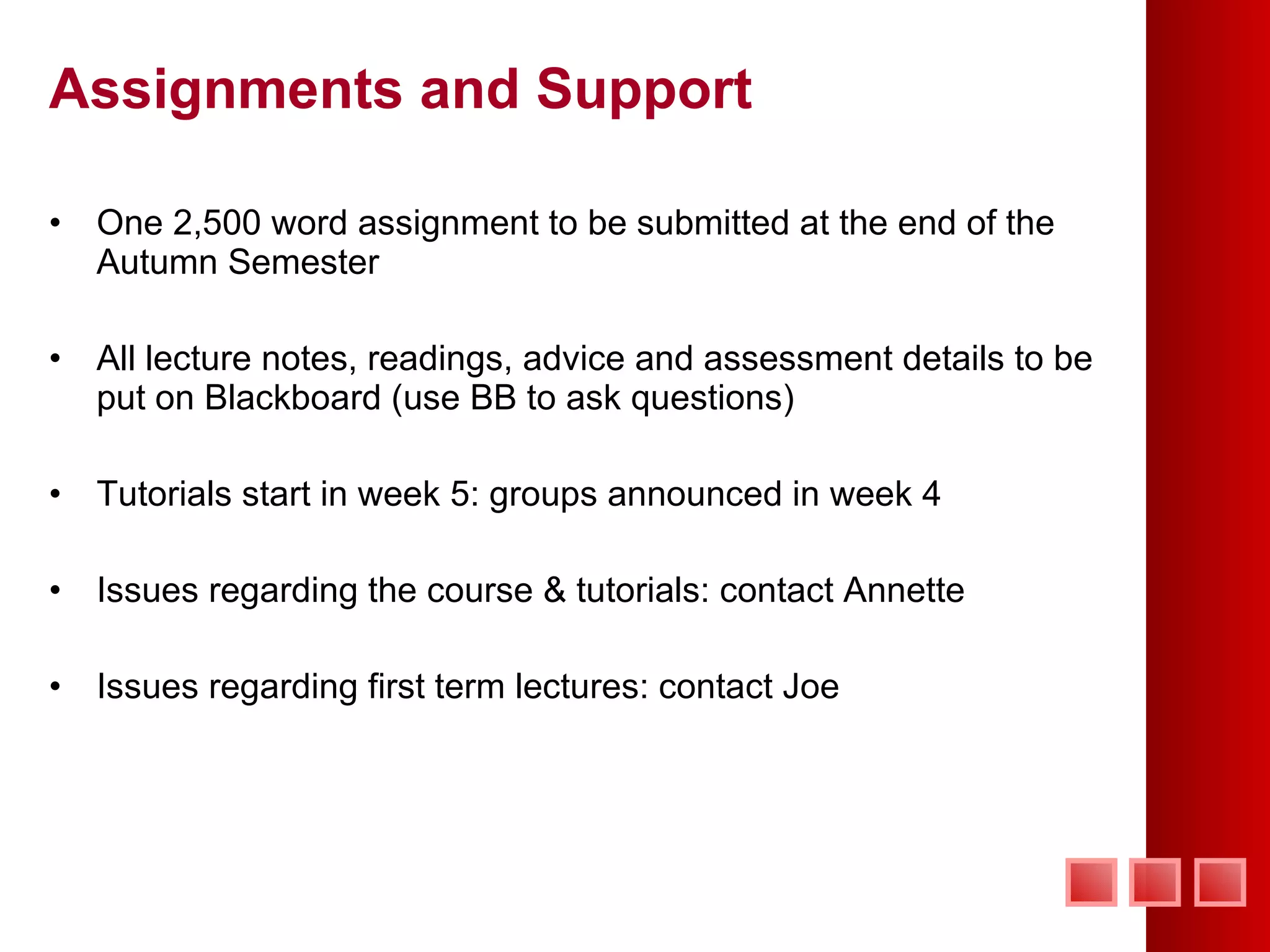 Assignments and Support

• One 2,500 word assignment to be submitted at the end of the Autumn Semester

• All lecture notes, readings, advice and assessment details to be put on Blackboard (use BB to ask questions)

• Tutorials start in week 5: groups announced in week 4

• Issues regarding the course & tutorials: contact Annette

• Issues regarding first term lectures: contact Joe